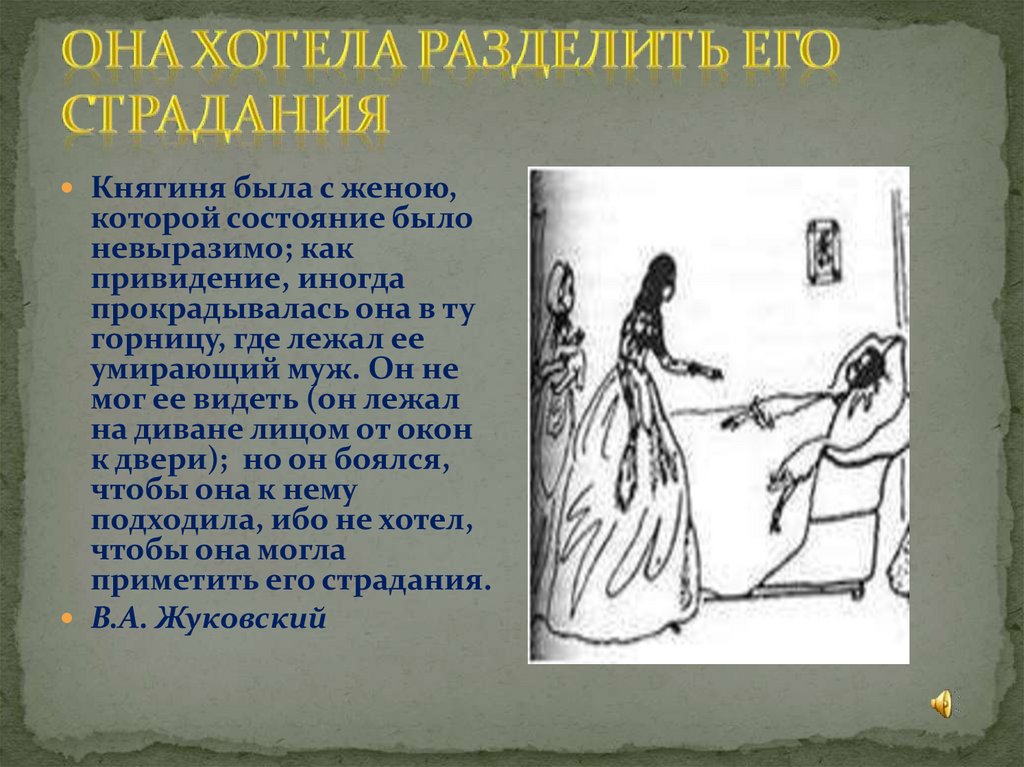 ОНА ХОТЕЛА РАЗДЕЛИТЬ ЕГО СТРАДАНИЯ

Княгиня была с женою, которой состояние было невыразимо; как привидение, иногда прокрадывалась она в ту горницу, где лежал ее умирающий муж. Он не мог ее видеть (он лежал на диване лицом от окон к двери); но он боялся, чтобы она к нему подходила, ибо не хотел, чтобы она могла приметить его страдания.

В.А. Жуковский